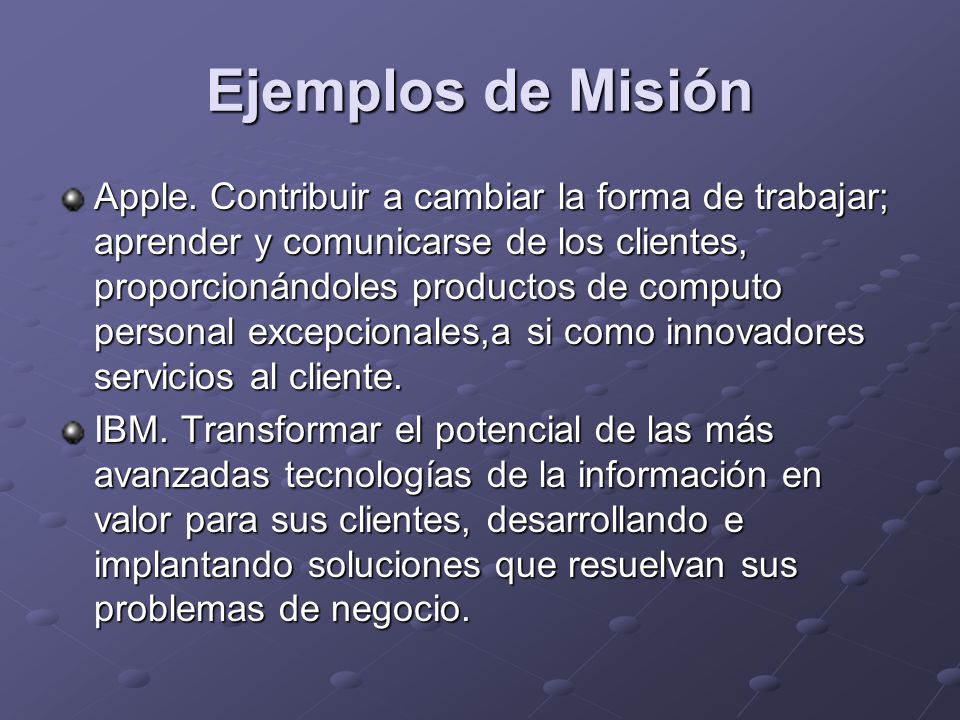 Ejemplos de Misión

Apple. Contribuir a cambiar la forma de trabajar; aprender y comunicarse de los clientes, proporcionándoles productos de computo personal excepcionales,a si como innovadores servicios al cliente.

IBM. Transformar el potencial de las más avanzadas tecnologías de la información en valor para sus clientes, desarrollando e implantando soluciones que resuelvan sus problemas de negocio.